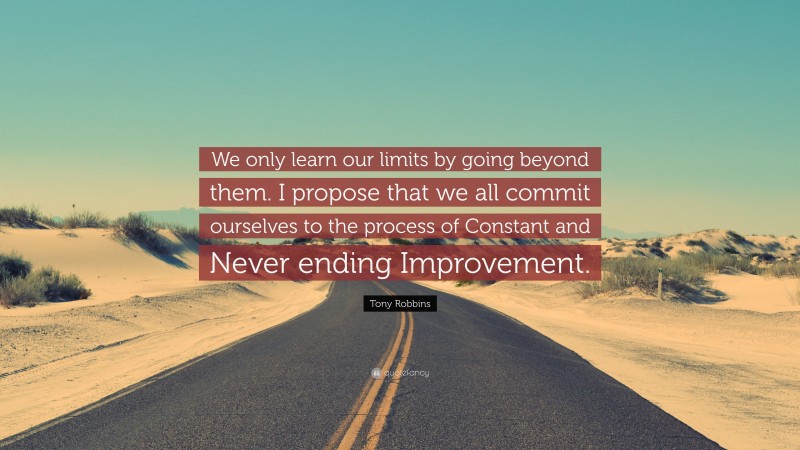 We only learn our limits by going beyond them. I propose that we all commit ourselves to the process of Constant and Never ending Improvement.

Tony Robbins

quotefancy